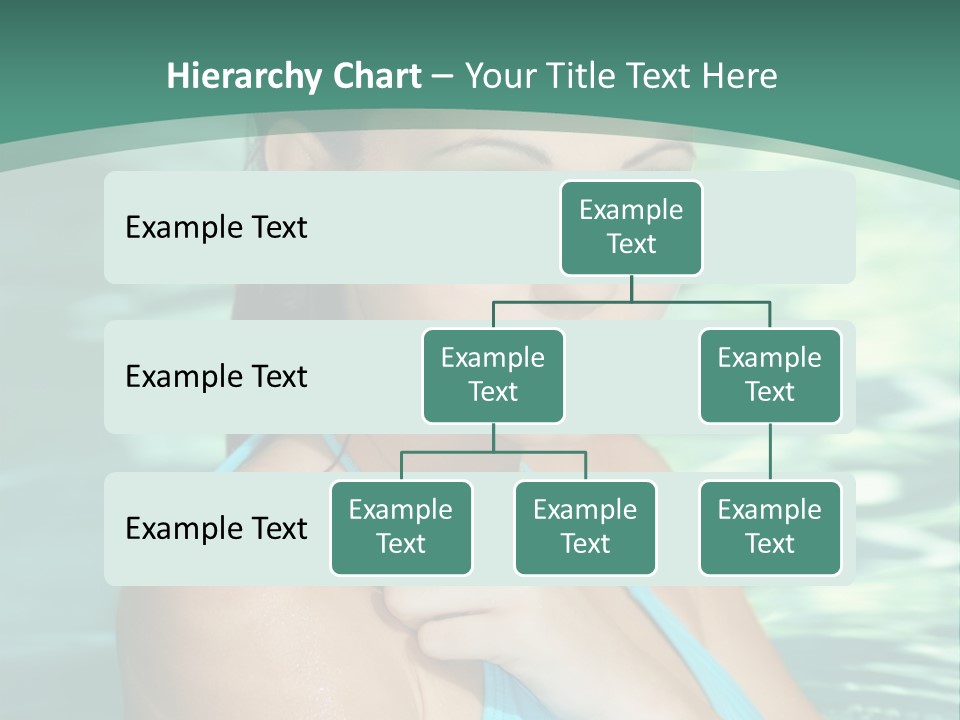 Hierarchy Chart – Your Title Text Here

Example Text

Example Text

Example Text

Example Text

Example Text

Example Text

Example Text

Example Text

Example Text